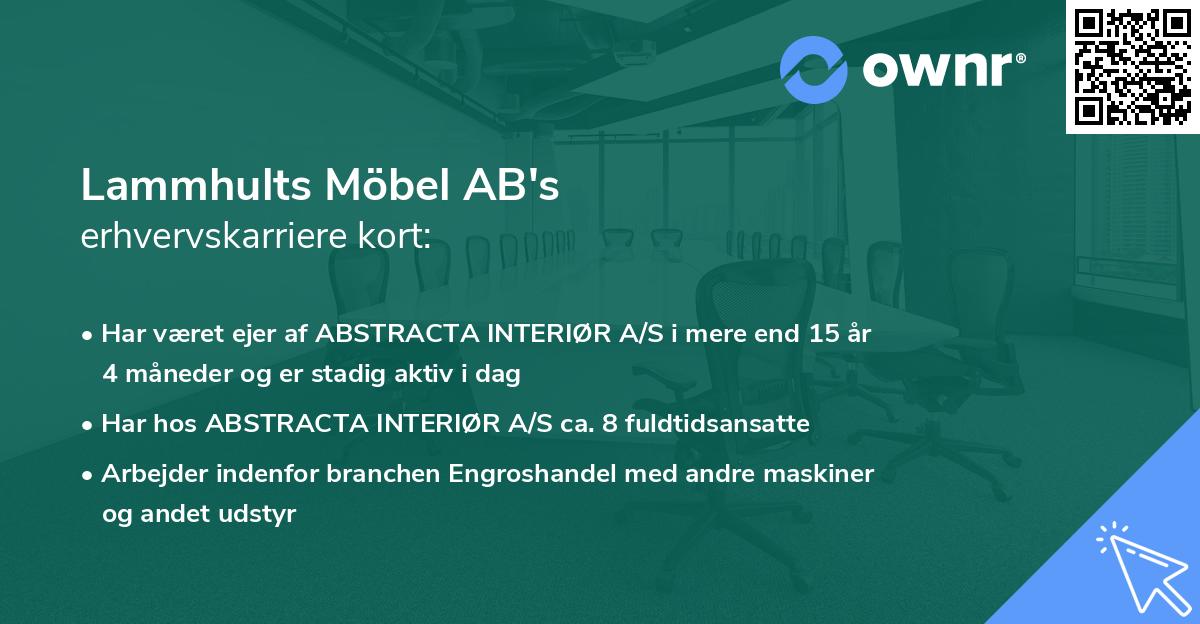 ownr®

Lammhults Möbel AB's
erhvervskarriere kort:

• Har været ejer af ABSTRACTA INTERIØR A/S i mere end 15 år 4 måneder og er stadig aktiv i dag

• Har hos ABSTRACTA INTERIØR A/S ca. 8 fuldtidsansatte

• Arbejder indenfor branchen Engroshandel med andre maskiner og andet udstyr